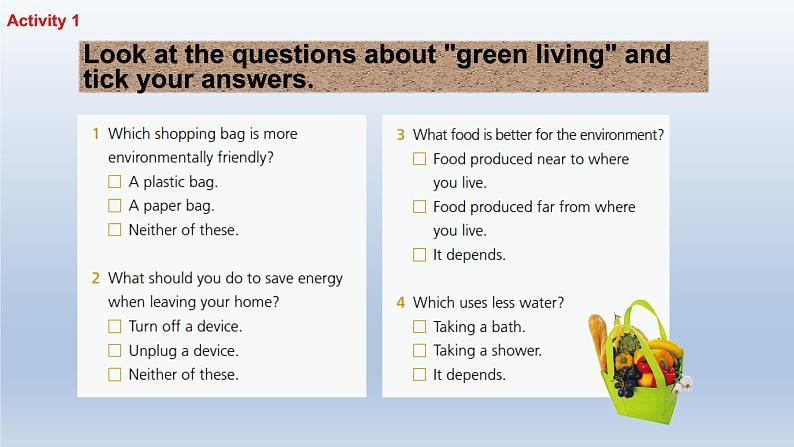 Activity 1

Look at the questions about "green living" and tick your answers.

1 Which shopping bag is more environmentally friendly?
☐ A plastic bag.
☐ A paper bag.
☐ Neither of these.

2 What should you do to save energy when leaving your home?
☐ Turn off a device.
☐ Unplug a device.
☐ Neither of these.

3 What food is better for the environment?
☐ Food produced near to where you live.
☐ Food produced far from where you live.
☐ It depends.

4 Which uses less water?
☐ Taking a bath.
☐ Taking a shower.
☐ It depends.